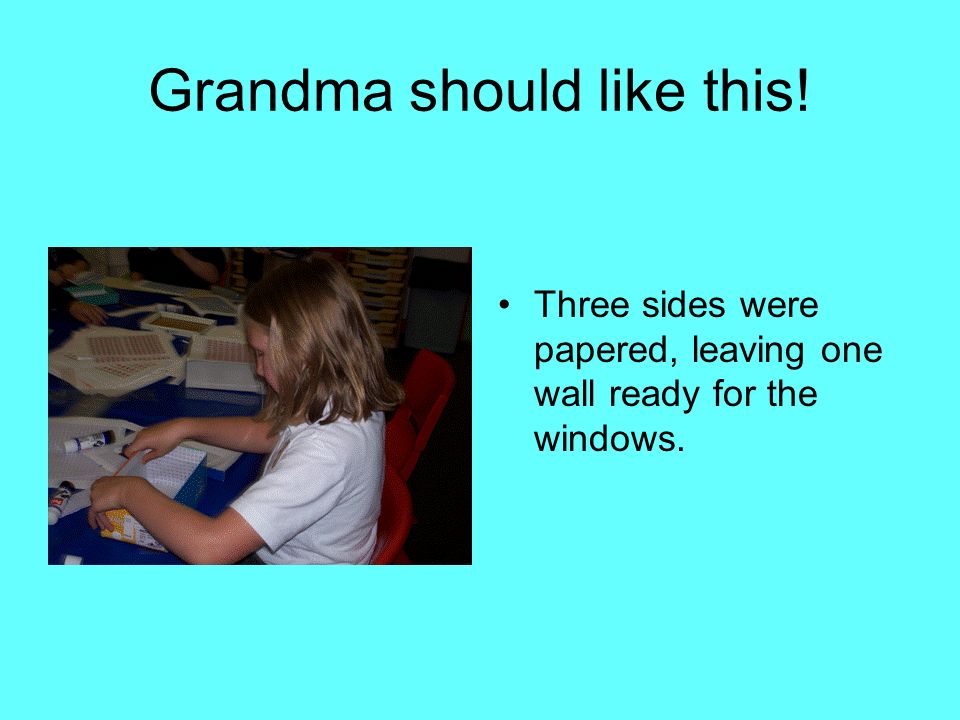 Grandma should like this!

• Three sides were papered, leaving one wall ready for the windows.